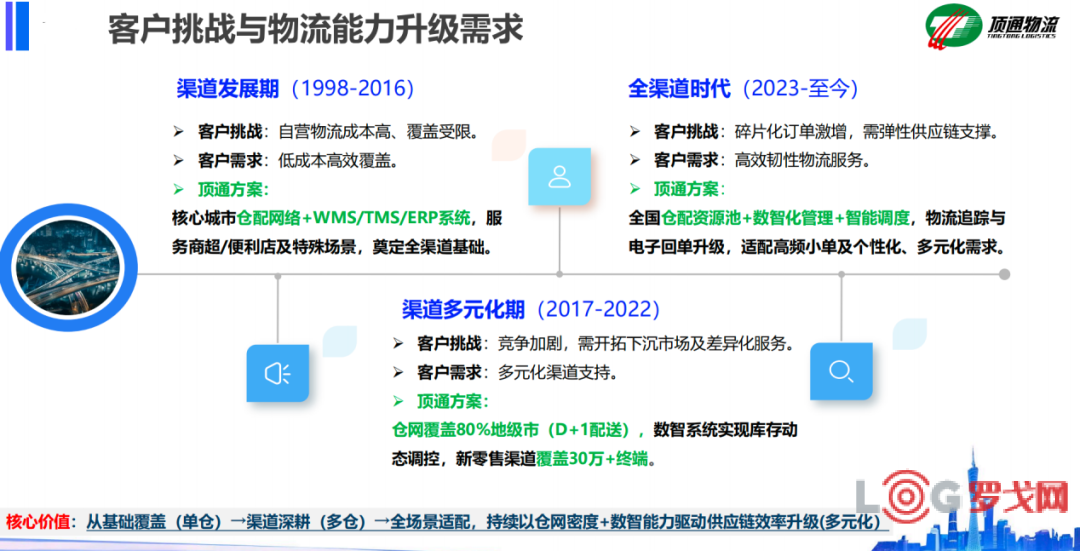 客户挑战与物流能力升级需求

顶通物流
TINGTONG LOGISTICS

渠道发展期（1998-2016）

➢ 客户挑战：自营物流成本高、覆盖受限。
➢ 客户需求：低成本高效覆盖。
➢ 顶通方案：
核心城市仓配网络+WMS/TMS/ERP系统，服务商超/便利店及特殊场景，奠定全渠道基础。

全渠道时代（2023-至今）

➢ 客户挑战：碎片化订单激增，需弹性供应链支撑。
➢ 客户需求：高效韧性物流服务。
➢ 顶通方案：
全国仓配资源池+数智化管理+智能调度，物流追踪与电子回单升级，适配高频小单及个性化、多元化需求。

渠道多元化期（2017-2022）

➢ 客户挑战：竞争加剧，需开拓下沉市场及差异化服务。
➢ 客户需求：多元化渠道支持。
➢ 顶通方案：
仓网覆盖80%地级市（D+1配送），数智系统实现库存动态调控，新零售渠道覆盖30万+终端。

核心价值：从基础覆盖（单仓）→渠道深耕（多仓）→全场景适配，持续以仓网密度+数智能力驱动供应链效率升级(多元化)

LOG罗戈网